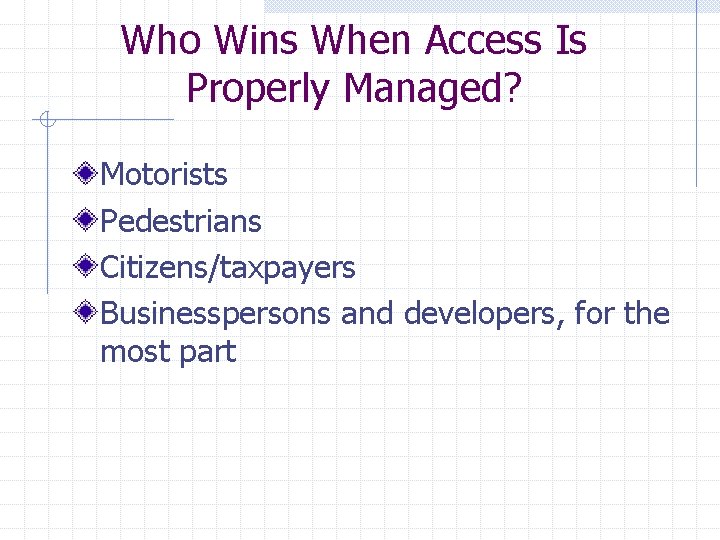 Who Wins When Access Is Properly Managed?

Motorists

Pedestrians

Citizens/taxpayers

Businesspersons and developers, for the most part